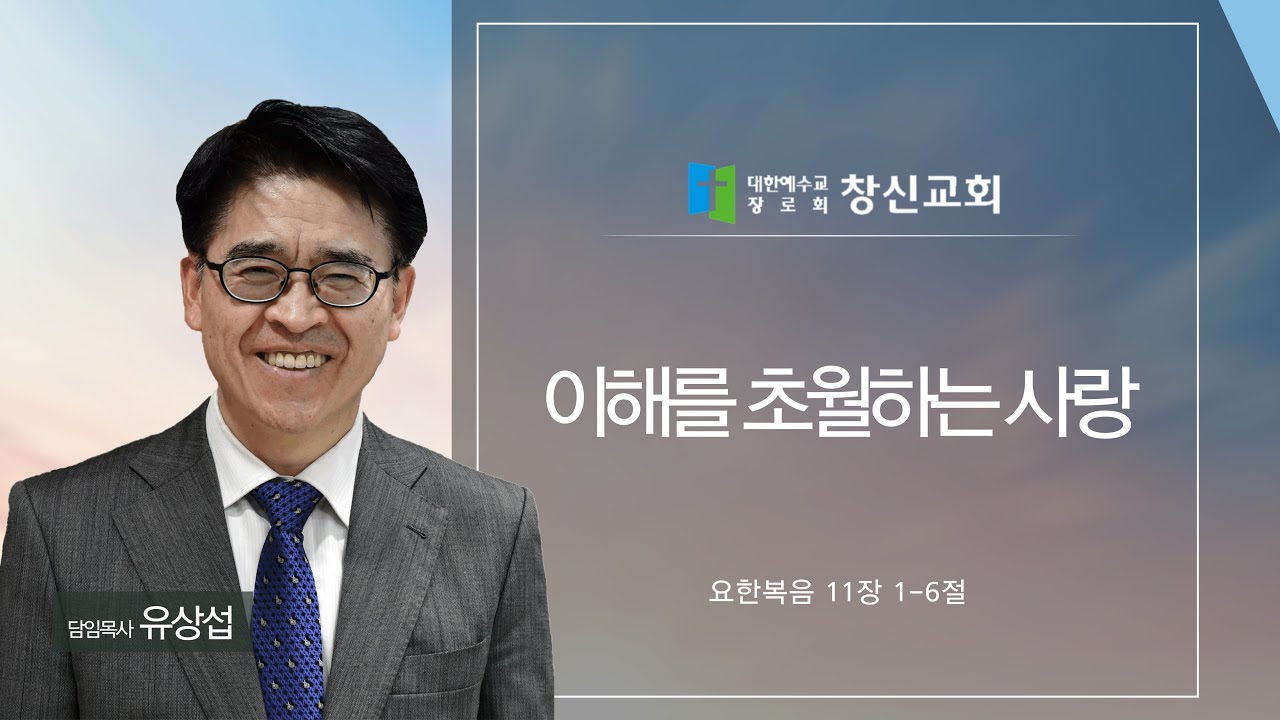 대한예수교 장로회 창신교회

이해를 초월하는 사랑

요한복음 11장 1-6절

담임목사 유상섭